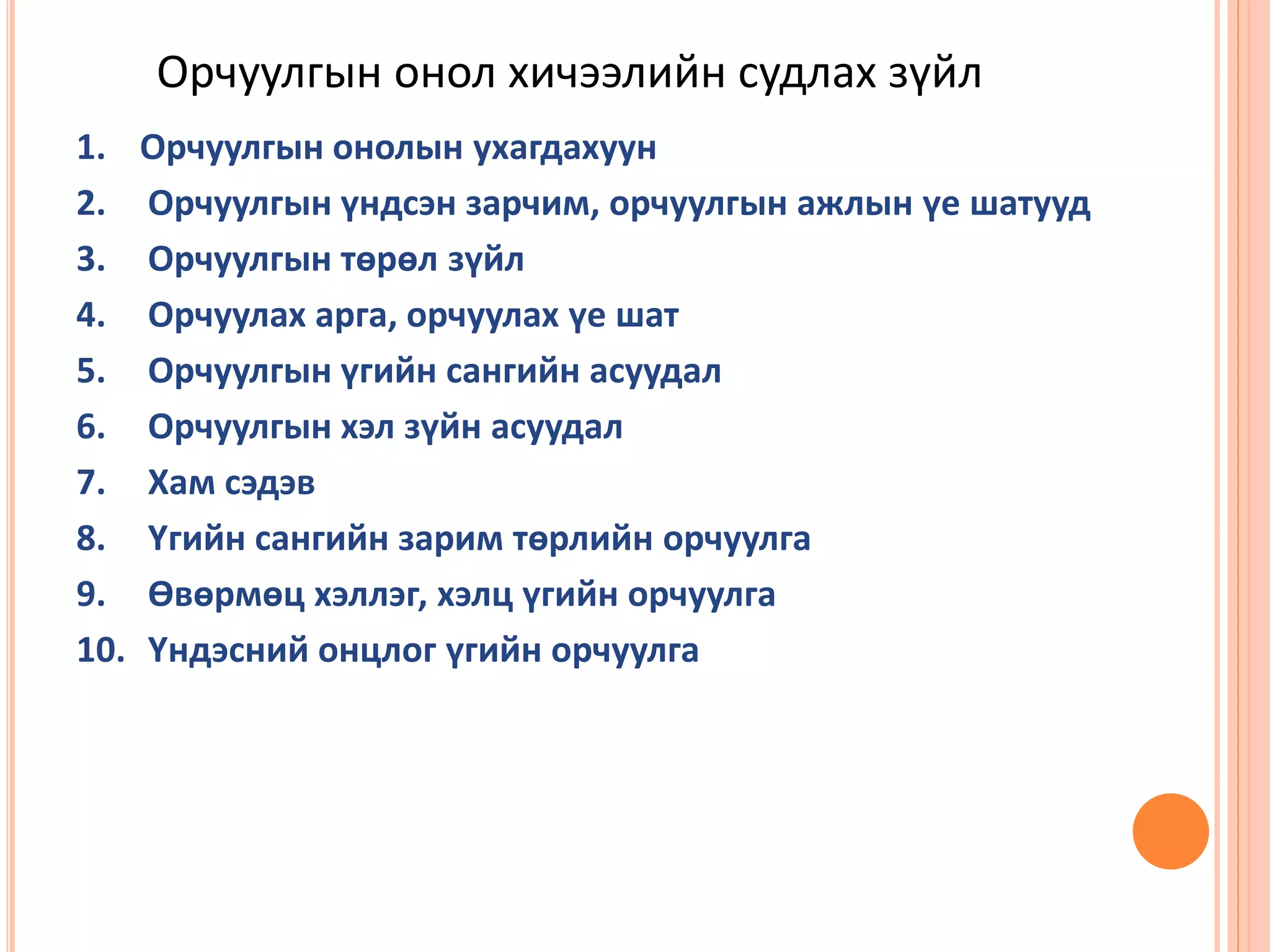 Орчуулгын онол хичээлийн судлах зүйл

1. Орчуулгын онолын ухагдахуун
2. Орчуулгын үндсэн зарчим, орчуулгын ажлын үе шатууд
3. Орчуулгын төрөл зүйл
4. Орчуулах арга, орчуулах үе шат
5. Орчуулгын үгийн сангийн асуудал
6. Орчуулгын хэл зүйн асуудал
7. Хам сэдэв
8. Үгийн сангийн зарим төрлийн орчуулга
9. Өвөрмөц хэллэг, хэлц үгийн орчуулга
10. Үндэсний онцлог үгийн орчуулга